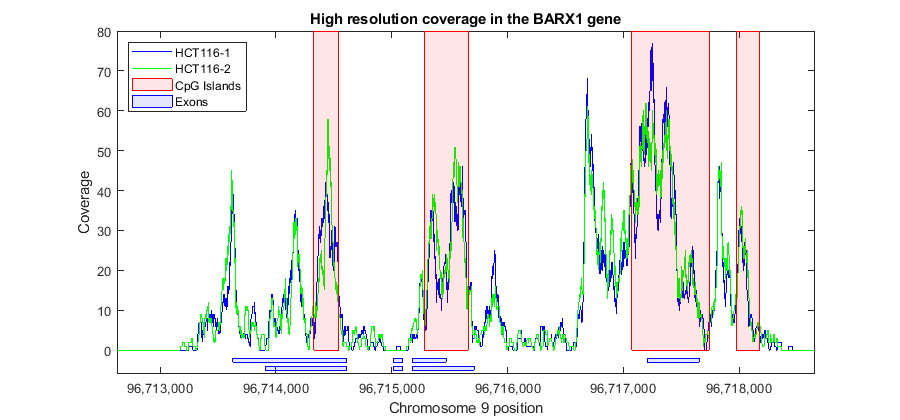 High resolution coverage in the BARX1 gene

HCT116-1
HCT116-2
CpG Islands
Exons

Coverage

80
70
60
50
40
30
20
10
0

96,713,000
96,714,000
96,715,000
96,716,000
96,717,000
96,718,000

Chromosome 9 position